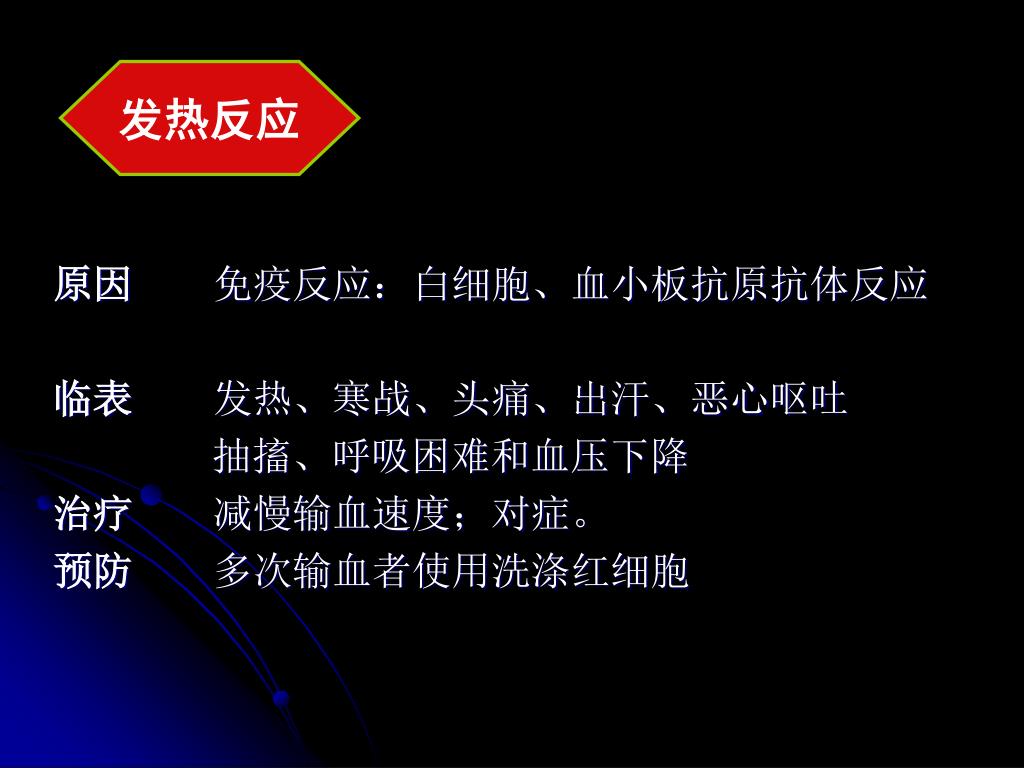 发热反应

原因　　免疫反应：白细胞、血小板抗原抗体反应

临表　　发热、寒战、头痛、出汗、恶心呕吐
　　　　抽搐、呼吸困难和血压下降
治疗　　减慢输血速度；对症。
预防　　多次输血者使用洗涤红细胞